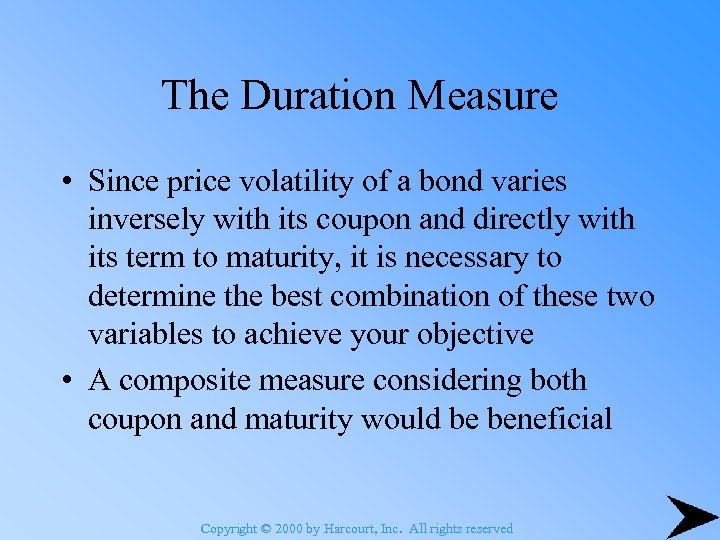 The Duration Measure

• Since price volatility of a bond varies inversely with its coupon and directly with its term to maturity, it is necessary to determine the best combination of these two variables to achieve your objective

• A composite measure considering both coupon and maturity would be beneficial

Copyright © 2000 by Harcourt, Inc. All rights reserved